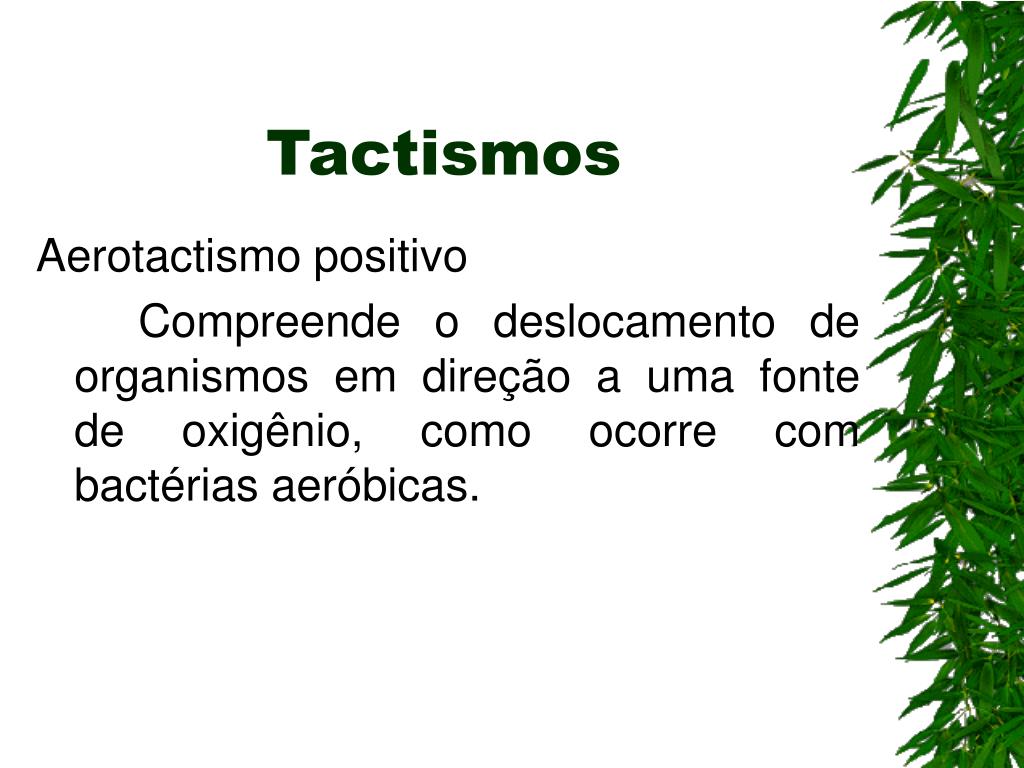 Tactismos

Aerotactismo positivo

Compreende o deslocamento de organismos em direção a uma fonte de oxigênio, como ocorre com bactérias aeróbicas.